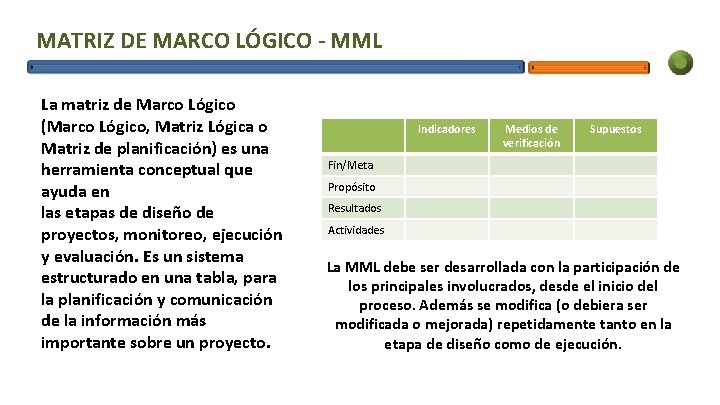 MATRIZ DE MARCO LÓGICO - MML

La matriz de Marco Lógico (Marco Lógico, Matriz Lógica o Matriz de planificación) es una herramienta conceptual que ayuda en
las etapas de diseño de proyectos, monitoreo, ejecución y evaluación. Es un sistema estructurado en una tabla, para la planificación y comunicación de la información más importante sobre un proyecto.

| | Indicadores | Medios de verificación | Supuestos |
|---|---|---|---|
| Fin/Meta | | | |
| Propósito | | | |
| Resultados | | | |
| Actividades | | | |

La MML debe ser desarrollada con la participación de los principales involucrados, desde el inicio del proceso. Además se modifica (o debiera ser modificada o mejorada) repetidamente tanto en la etapa de diseño como de ejecución.